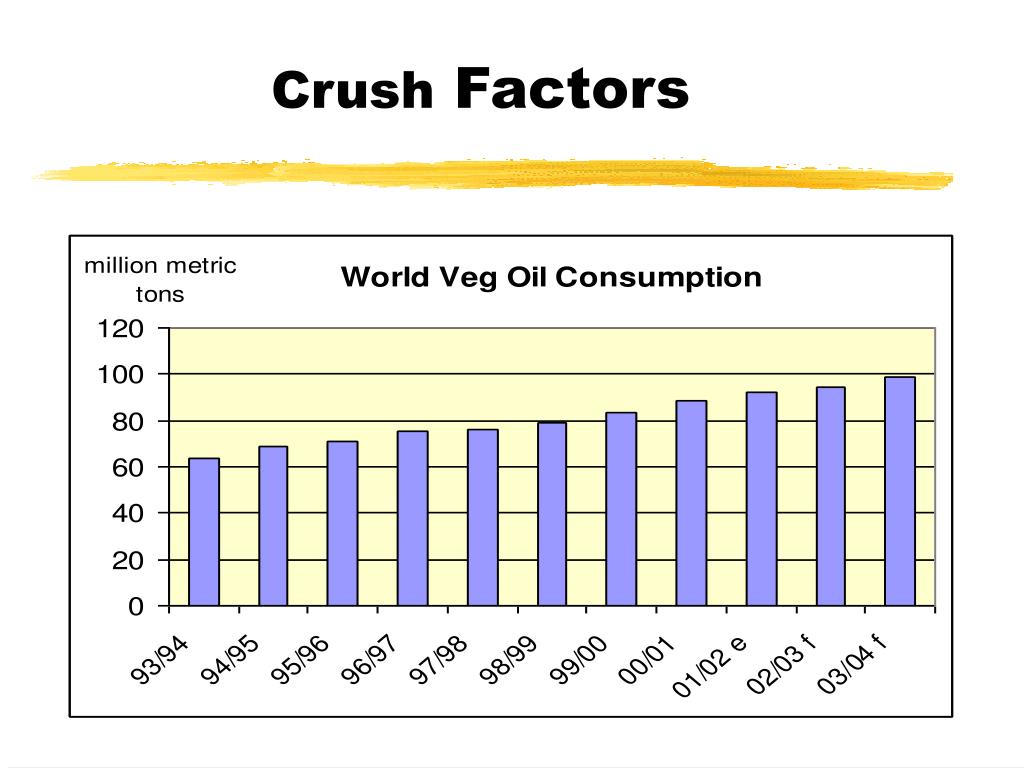 Crush Factors

million metric tons

World Veg Oil Consumption

120
100
80
60
40
20
0

93/94
94/95
95/96
96/97
97/98
98/99
99/00
00/01
01/02 e
02/03 f
03/04 f